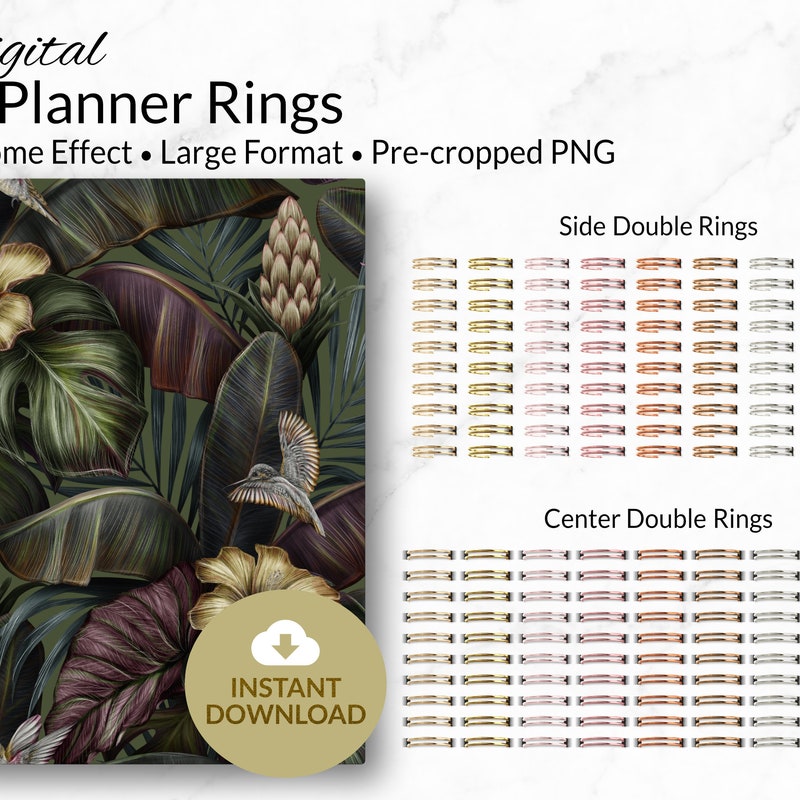 igital
Planner Rings
ome Effect • Large Format • Pre-cropped PNG

Side Double Rings

Center Double Rings

INSTANT DOWNLOAD